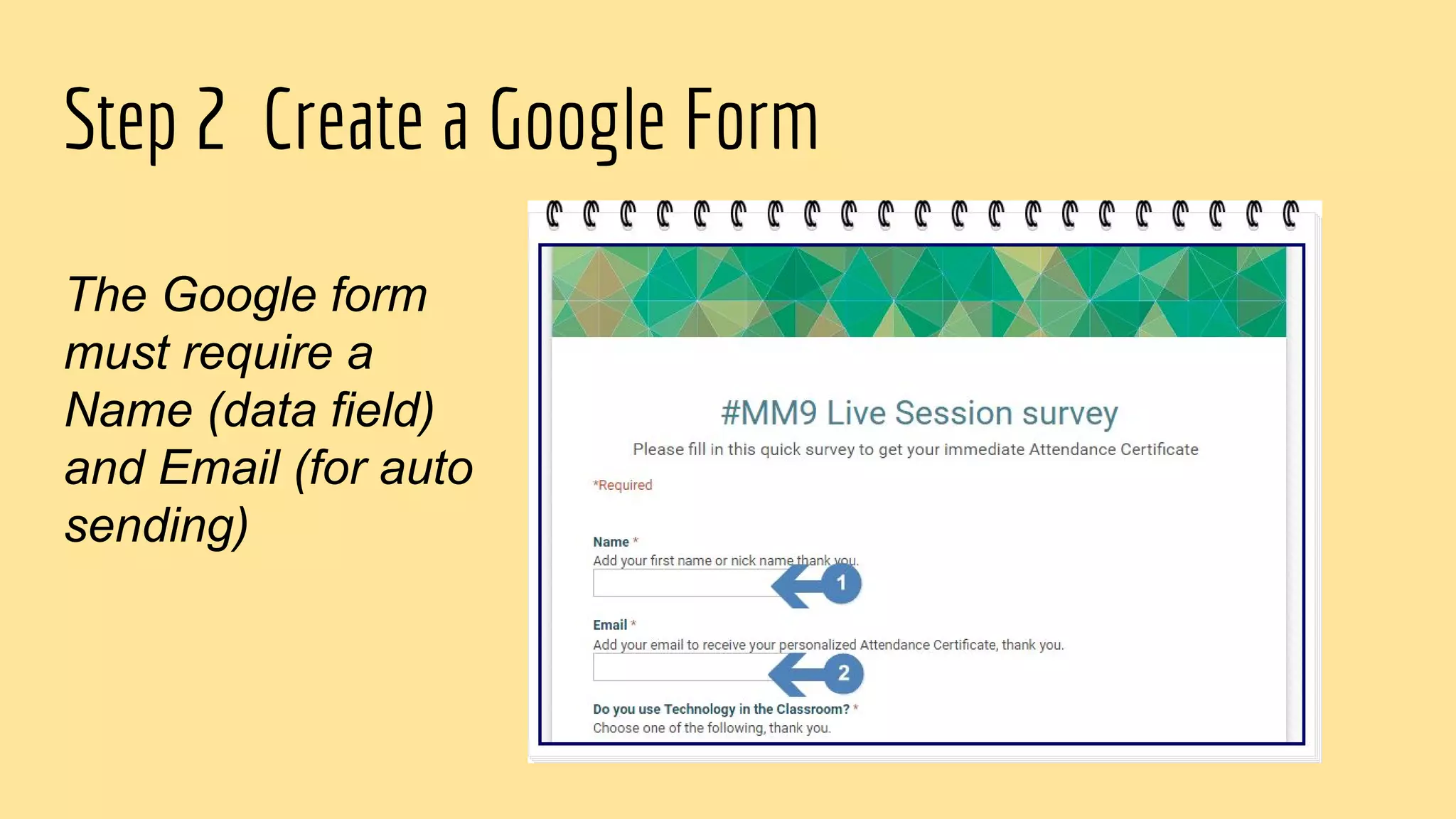 Step 2 Create a Google Form

The Google form must require a Name (data field) and Email (for auto sending)

#MM9 Live Session survey

Please fill in this quick survey to get your immediate Attendance Certificate

*Required

Name *

Add your first name or nick name thank you.

1

Email *

Add your email to receive your personalized Attendance Certificate, thank you.

2

Do you use Technology in the Classroom? *

Choose one of the following, thank you.